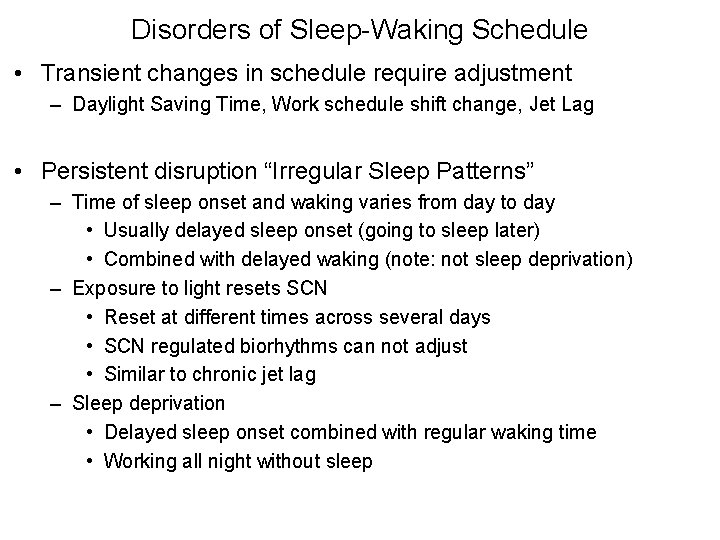 Disorders of Sleep-Waking Schedule

• Transient changes in schedule require adjustment
  – Daylight Saving Time, Work schedule shift change, Jet Lag

• Persistent disruption “Irregular Sleep Patterns”
  – Time of sleep onset and waking varies from day to day
    • Usually delayed sleep onset (going to sleep later)
    • Combined with delayed waking (note: not sleep deprivation)
  – Exposure to light resets SCN
    • Reset at different times across several days
    • SCN regulated biorhythms can not adjust
    • Similar to chronic jet lag
  – Sleep deprivation
    • Delayed sleep onset combined with regular waking time
    • Working all night without sleep